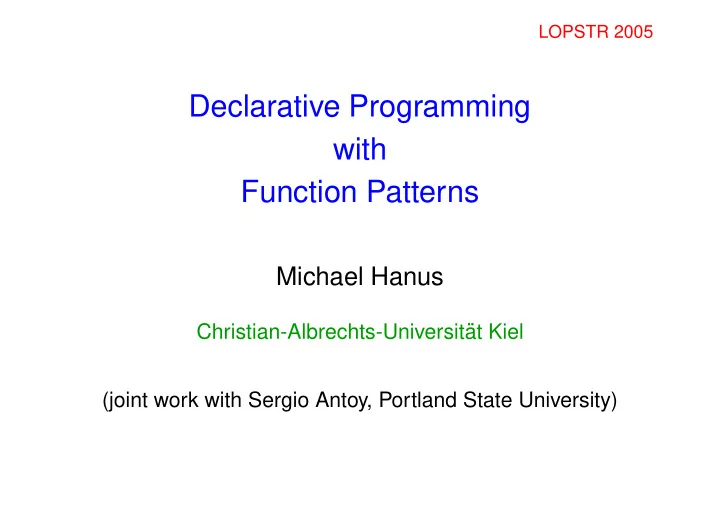 LOPSTR 2005

Declarative Programming
with
Function Patterns

Michael Hanus

Christian-Albrechts-Universität Kiel

(joint work with Sergio Antoy, Portland State University)